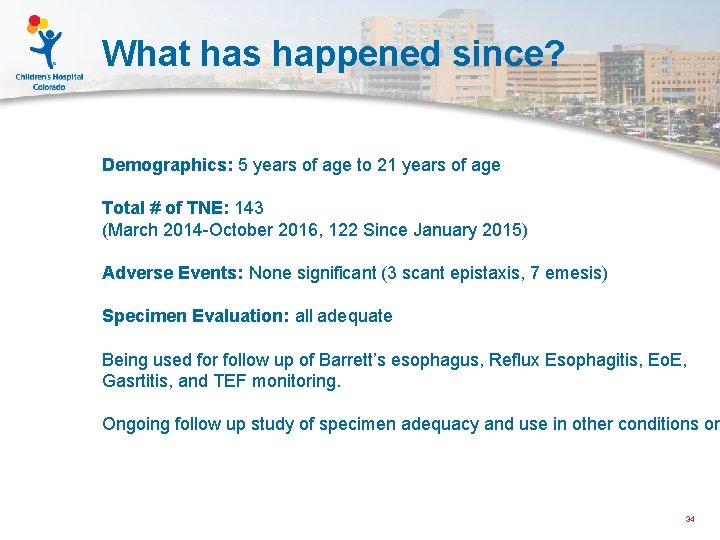 Children's Hospital Colorado

What has happened since?

Demographics: 5 years of age to 21 years of age

Total # of TNE: 143
(March 2014-October 2016, 122 Since January 2015)

Adverse Events: None significant (3 scant epistaxis, 7 emesis)

Specimen Evaluation: all adequate

Being used for follow up of Barrett's esophagus, Reflux Esophagitis, EoE, Gasrtitis, and TEF monitoring.

Ongoing follow up study of specimen adequacy and use in other conditions or

34